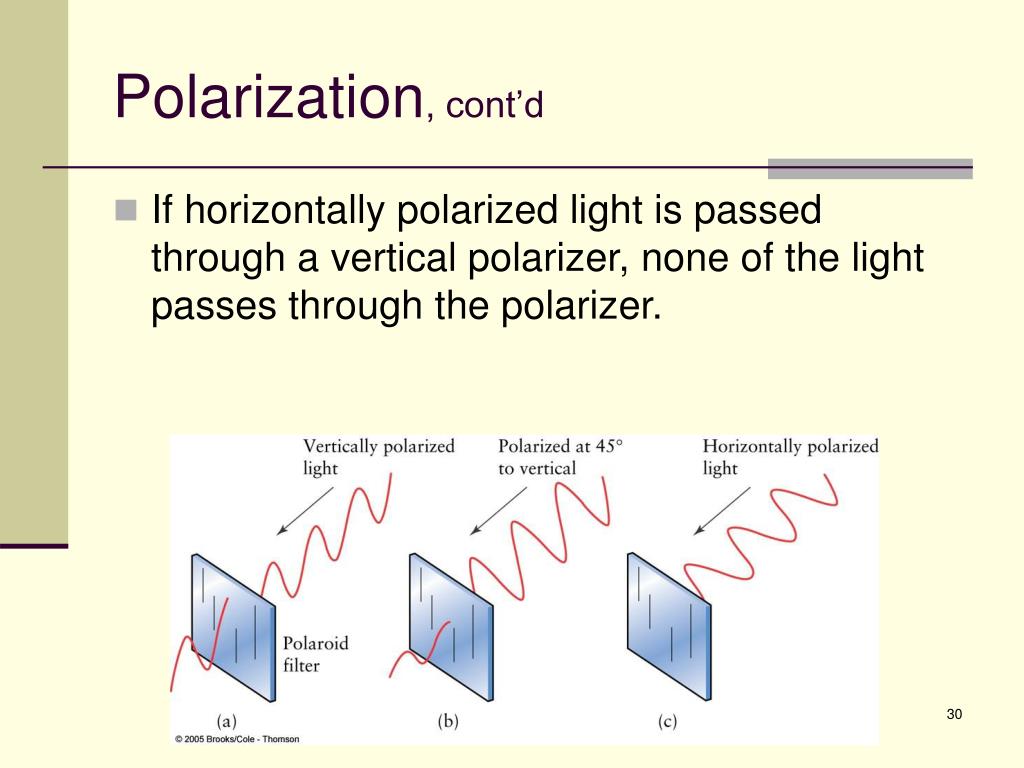 Polarization, cont'd

If horizontally polarized light is passed through a vertical polarizer, none of the light passes through the polarizer.

Vertically polarized light

Polarized at 45° to vertical

Horizontally polarized light

Polaroid filter

(a)

(b)

(c)

© 2005 Brooks/Cole - Thomson

30